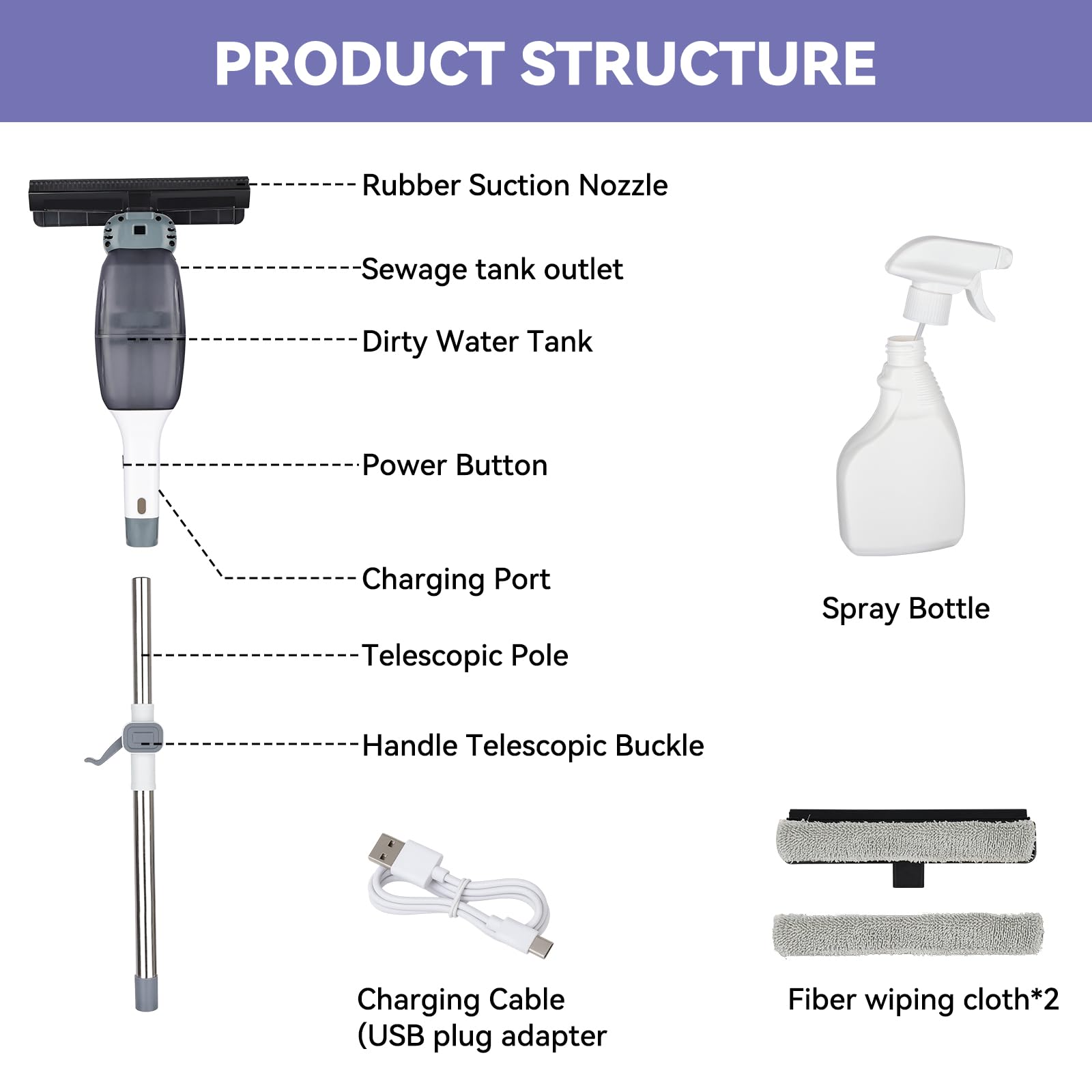 PRODUCT STRUCTURE

Rubber Suction Nozzle

Sewage tank outlet

Dirty Water Tank

Power Button

Charging Port

Telescopic Pole

Handle Telescopic Buckle

Spray Bottle

Charging Cable
(USB plug adapter

Fiber wiping cloth*2